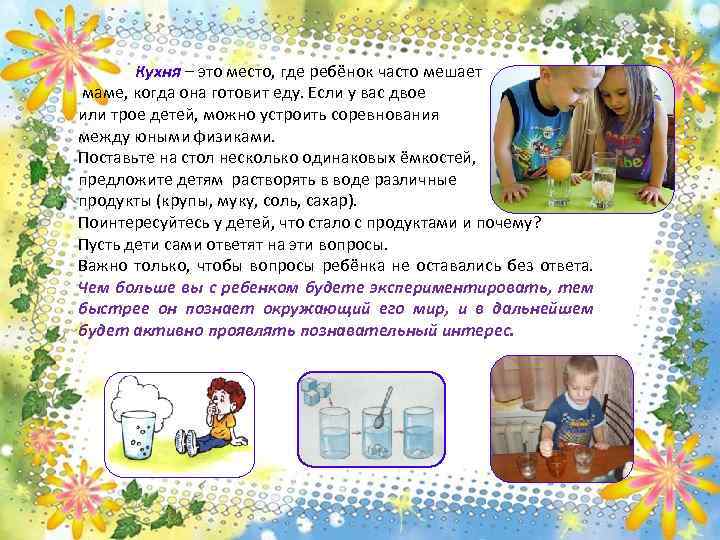 Кухня – это место, где ребёнок часто мешает маме, когда она готовит еду. Если у вас двое или трое детей, можно устроить соревнования между юными физиками.
Поставьте на стол несколько одинаковых ёмкостей, предложите детям растворять в воде различные продукты (крупы, муку, соль, сахар).
Поинтересуйтесь у детей, что стало с продуктами и почему?
Пусть дети сами ответят на эти вопросы.
Важно только, чтобы вопросы ребёнка не оставались без ответа.
Чем больше вы с ребенком будете экспериментировать, тем быстрее он познает окружающий его мир, и в дальнейшем будет активно проявлять познавательный интерес.